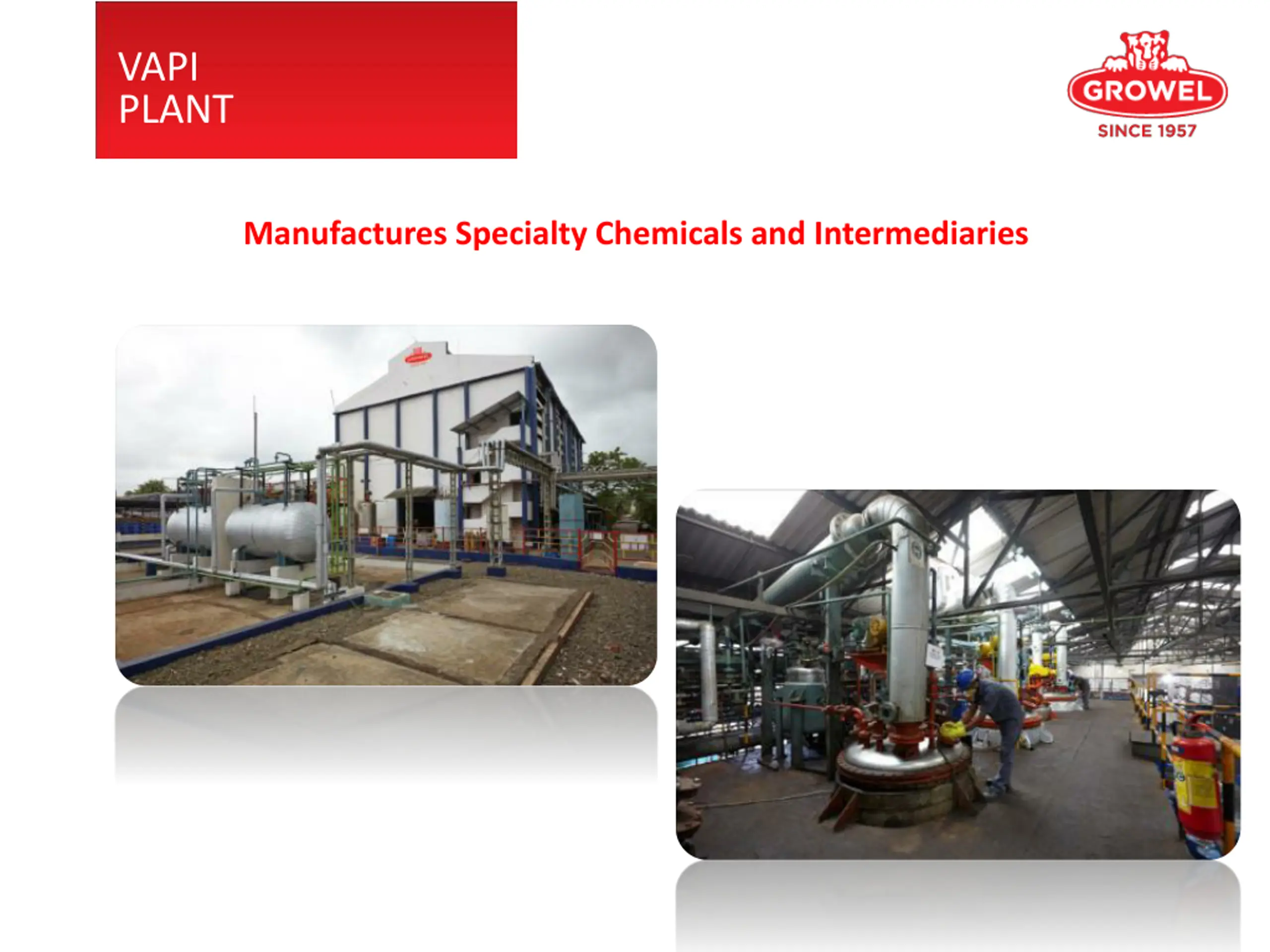 VAPI
PLANT

GROWEL
SINCE 1957

Manufactures Specialty Chemicals and Intermediaries